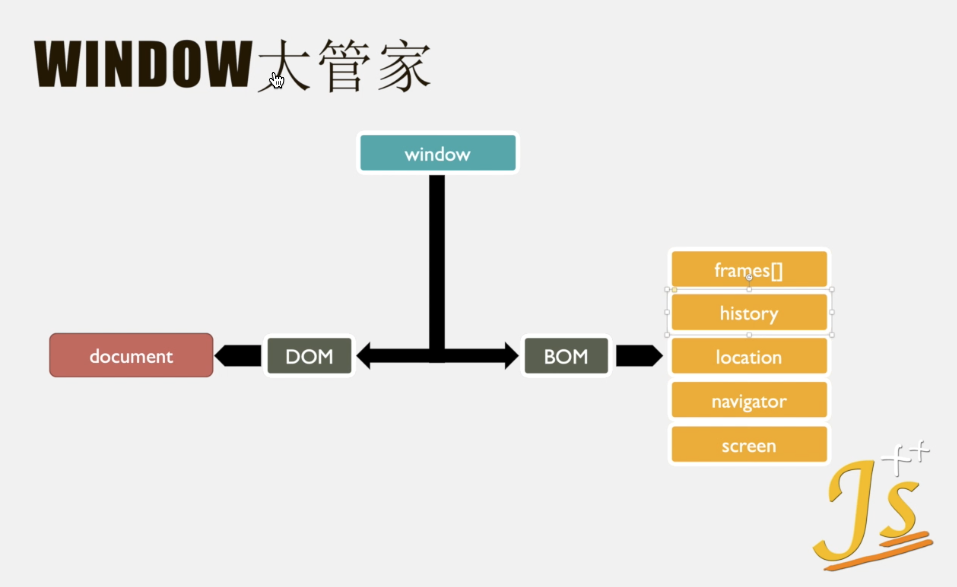 WINDOW大管家

window

document

DOM

BOM

frames[]

history

location

navigator

screen

Js++